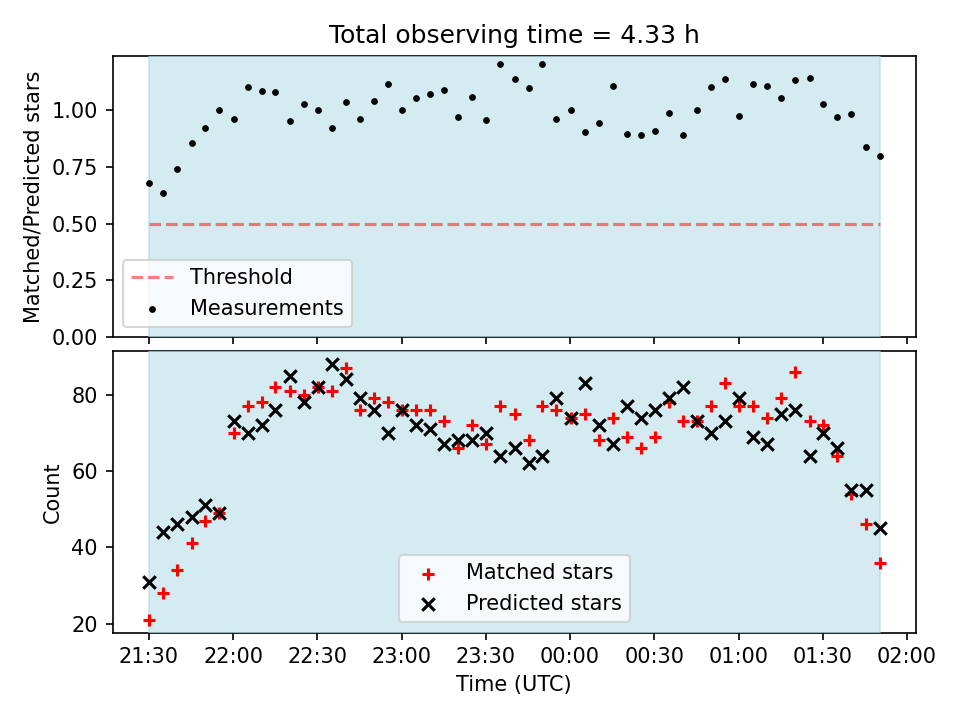 Total observing time = 4.33 h

Matched/Predicted stars

1.00
0.75
0.50
0.25
0.00

Threshold
Measurements

Count

80
60
40
20

Matched stars
Predicted stars

21:30 22:00 22:30 23:00 23:30 00:00 00:30 01:00 01:30 02:00

Time (UTC)